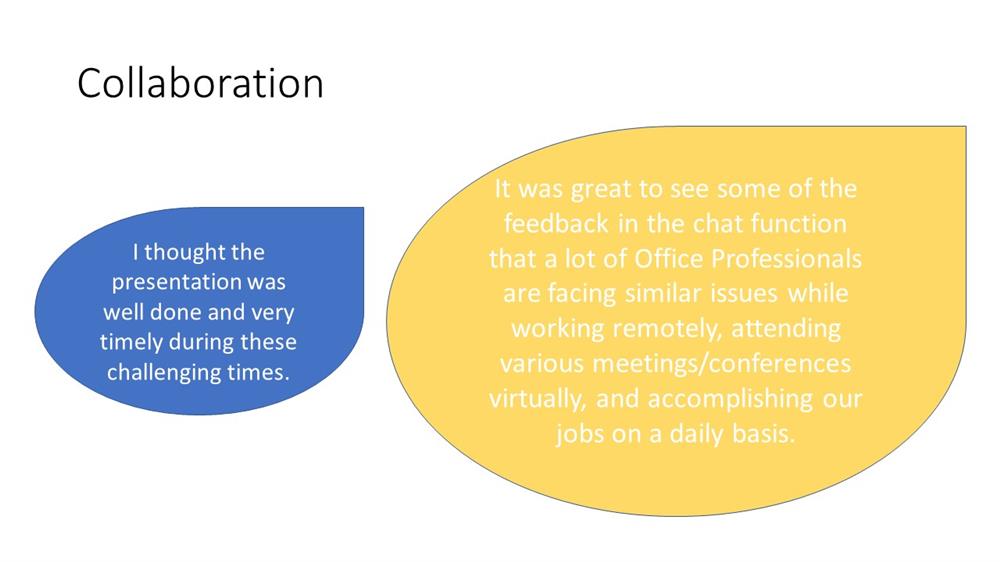 Collaboration

I thought the presentation was well done and very timely during these challenging times.

It was great to see some of the feedback in the chat function that a lot of Office Professionals are facing similar issues while working remotely, attending various meetings/conferences virtually, and accomplishing our jobs on a daily basis.